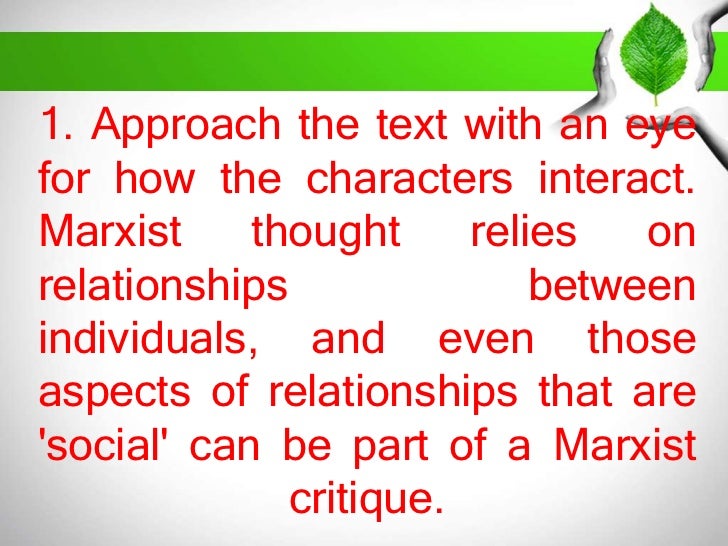 1. Approach the text with an eye for how the characters interact. Marxist thought relies on relationships between individuals, and even those aspects of relationships that are 'social' can be part of a Marxist critique.